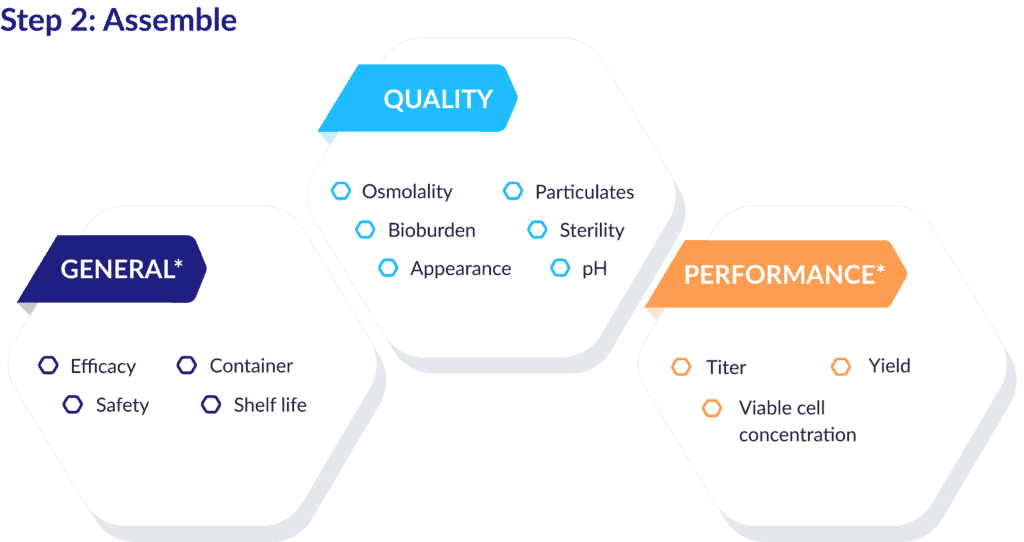 Step 2: Assemble

QUALITY

Osmolality
Particulates
Bioburden
Sterility
Appearance
pH

GENERAL*

Efficacy
Container
Safety
Shelf life

PERFORMANCE*

Titer
Yield
Viable cell concentration